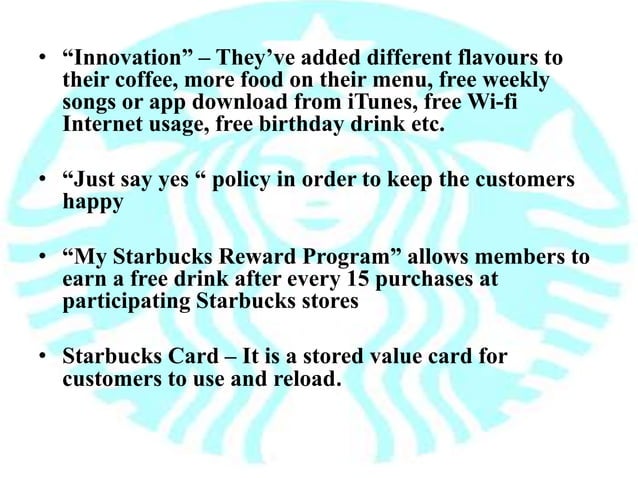 • “Innovation” – They’ve added different flavours to their coffee, more food on their menu, free weekly songs or app download from iTunes, free Wi-fi Internet usage, free birthday drink etc.

• “Just say yes “ policy in order to keep the customers happy

• “My Starbucks Reward Program” allows members to earn a free drink after every 15 purchases at participating Starbucks stores

• Starbucks Card – It is a stored value card for customers to use and reload.